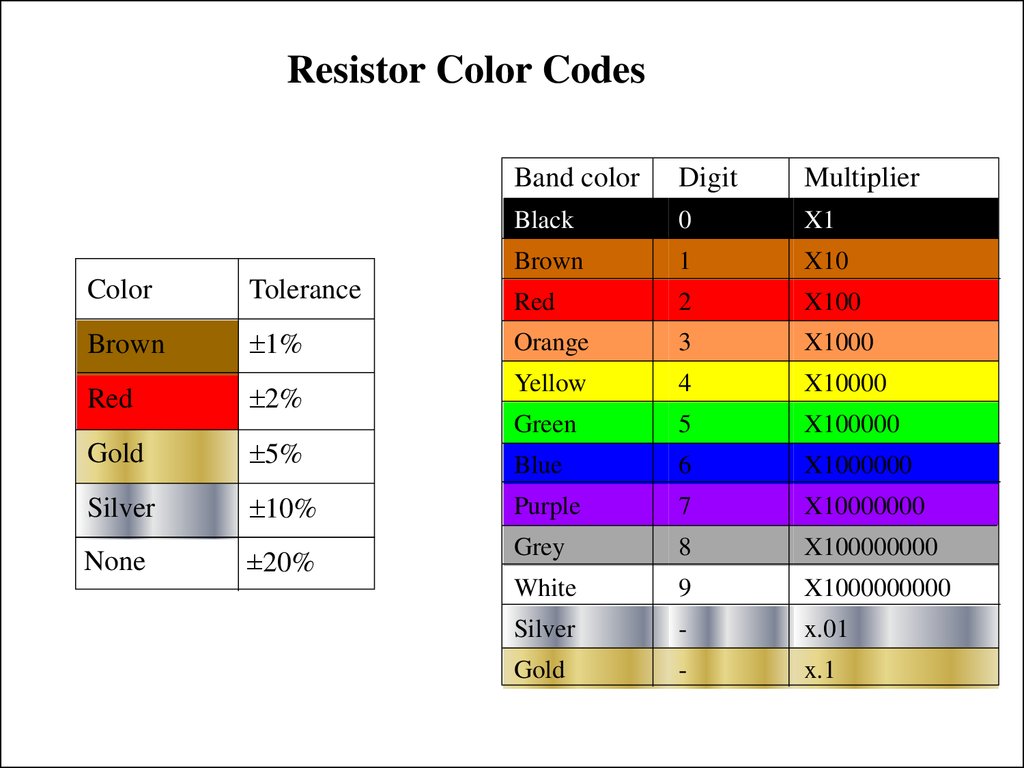 Resistor Color Codes

| Color | Tolerance |
|---|---|
| Brown | ±1% |
| Red | ±2% |
| Gold | ±5% |
| Silver | ±10% |
| None | ±20% |

| Band color | Digit | Multiplier |
|---|---|---|
| Black | 0 | X1 |
| Brown | 1 | X10 |
| Red | 2 | X100 |
| Orange | 3 | X1000 |
| Yellow | 4 | X10000 |
| Green | 5 | X100000 |
| Blue | 6 | X1000000 |
| Purple | 7 | X10000000 |
| Grey | 8 | X100000000 |
| White | 9 | X1000000000 |
| Silver | - | x.01 |
| Gold | - | x.1 |